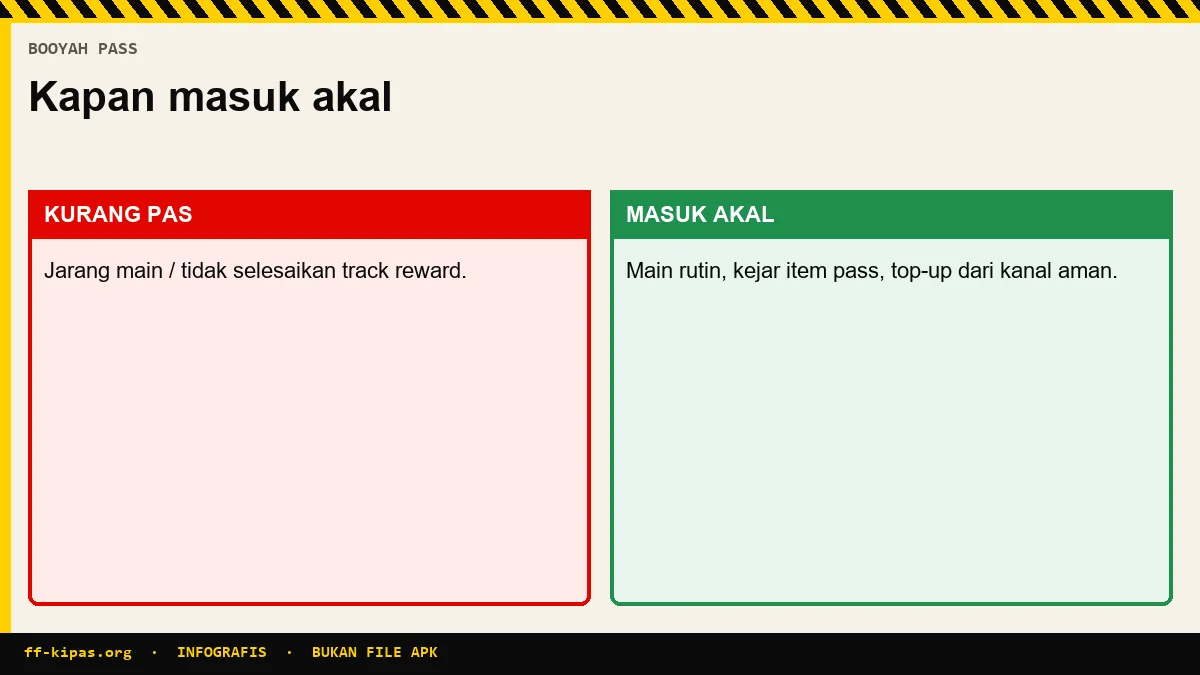 BOOYAH PASS

Kapan masuk akal

KURANG PAS

Jarang main / tidak selesaikan track reward.

MASUK AKAL

Main rutin, kejar item pass, top-up dari kanal aman.

ff-kipas.org · INFOGRAFIS · BUKAN FILE APK